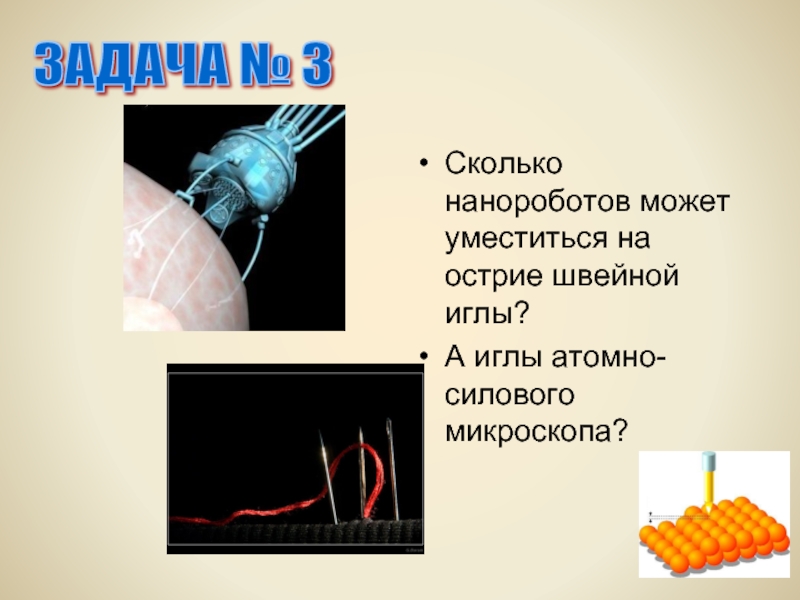 ЗАДАЧА № 3

• Сколько нанороботов может уместиться на острие швейной иглы?

• А иглы атомно-силового микроскопа?